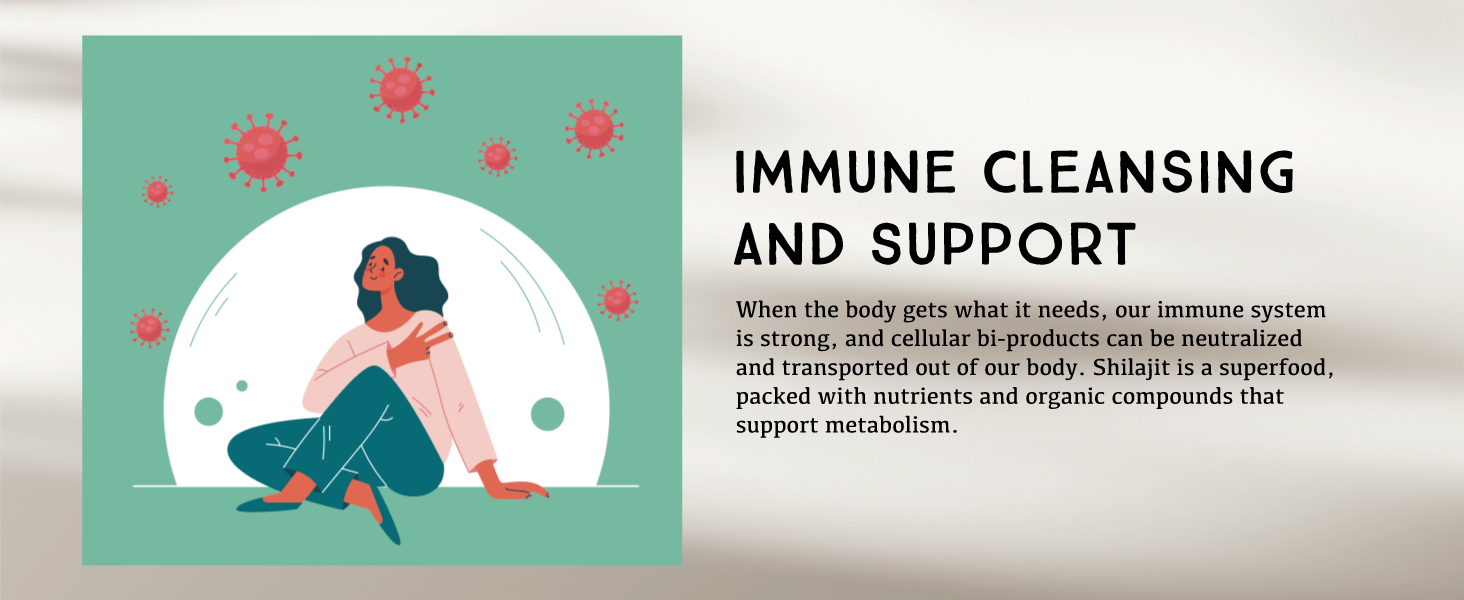 IMMUNE CLEANSING AND SUPPORT

When the body gets what it needs, our immune system is strong, and cellular bi-products can be neutralized and transported out of our body. Shilajit is a superfood, packed with nutrients and organic compounds that support metabolism.